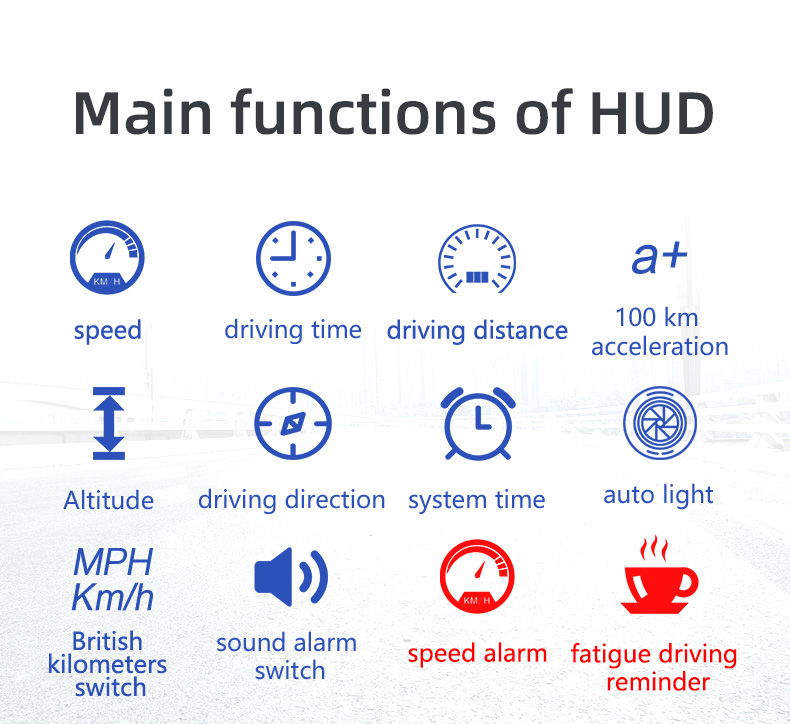 Main functions of HUD

KM/H

speed

driving time

driving distance

a+

100 km acceleration

Altitude

driving direction

system time

auto light

MPH Km/h

British kilometers switch

sound alarm switch

KM/H

speed alarm

fatigue driving reminder